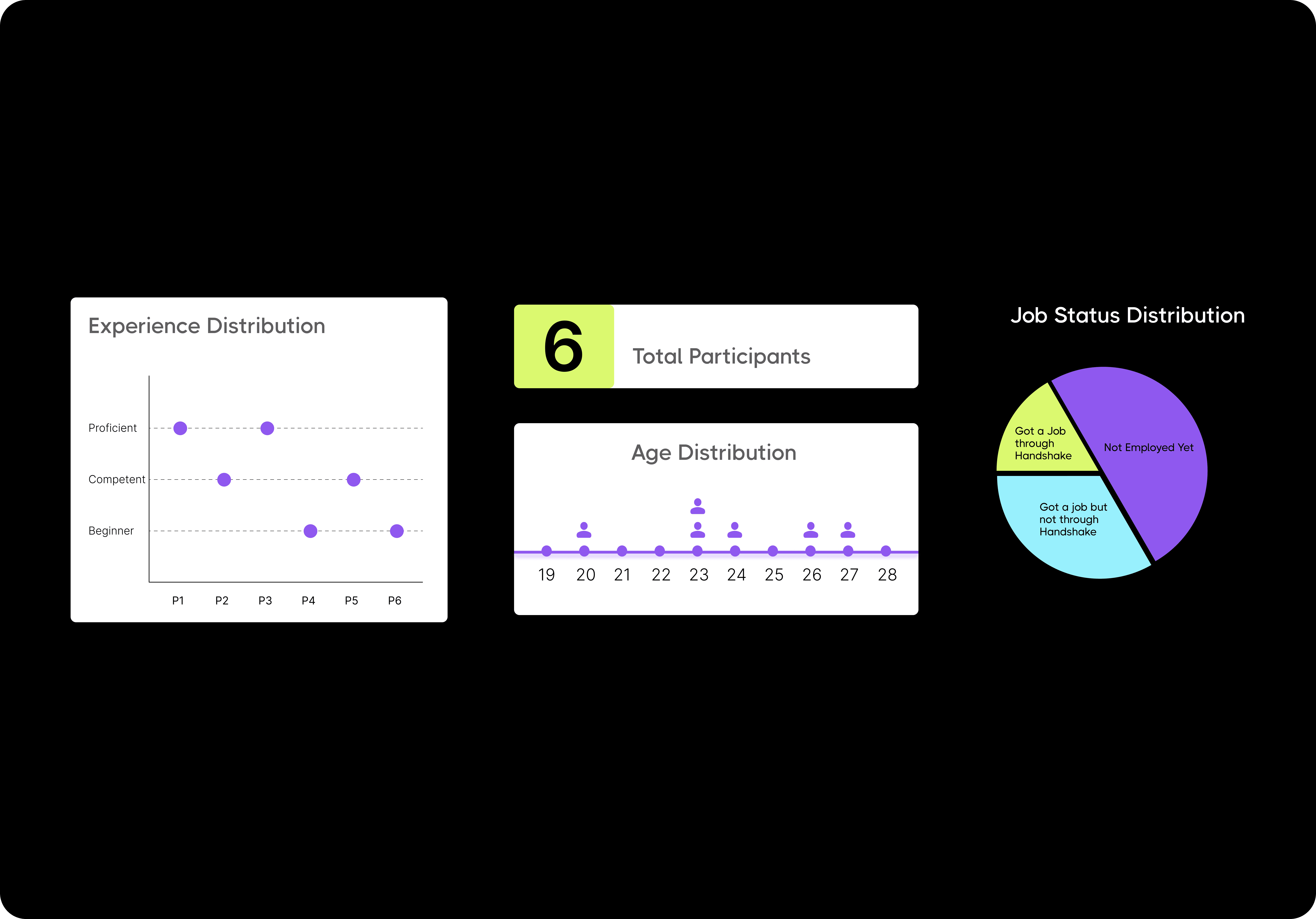 Experience Distribution

Proficient
Competent
Beginner

P1 P2 P3 P4 P5 P6

6

Total Participants

Age Distribution

19 20 21 22 23 24 25 26 27 28

Job Status Distribution

Got a Job through Handshake

Not Employed Yet

Got a job but not through Handshake